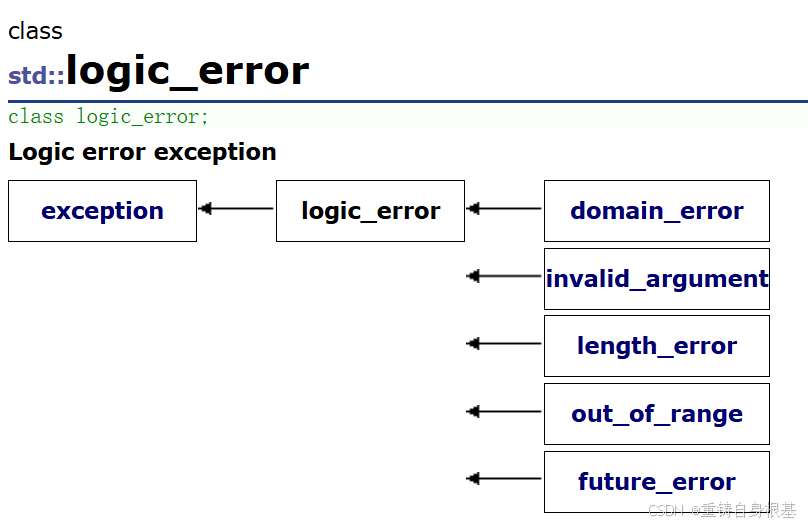 class
std::logic_error

class logic_error;

Logic error exception

exception

logic_error

domain_error

invalid_argument

length_error

out_of_range

future_error

CSDN @重铸自身根基